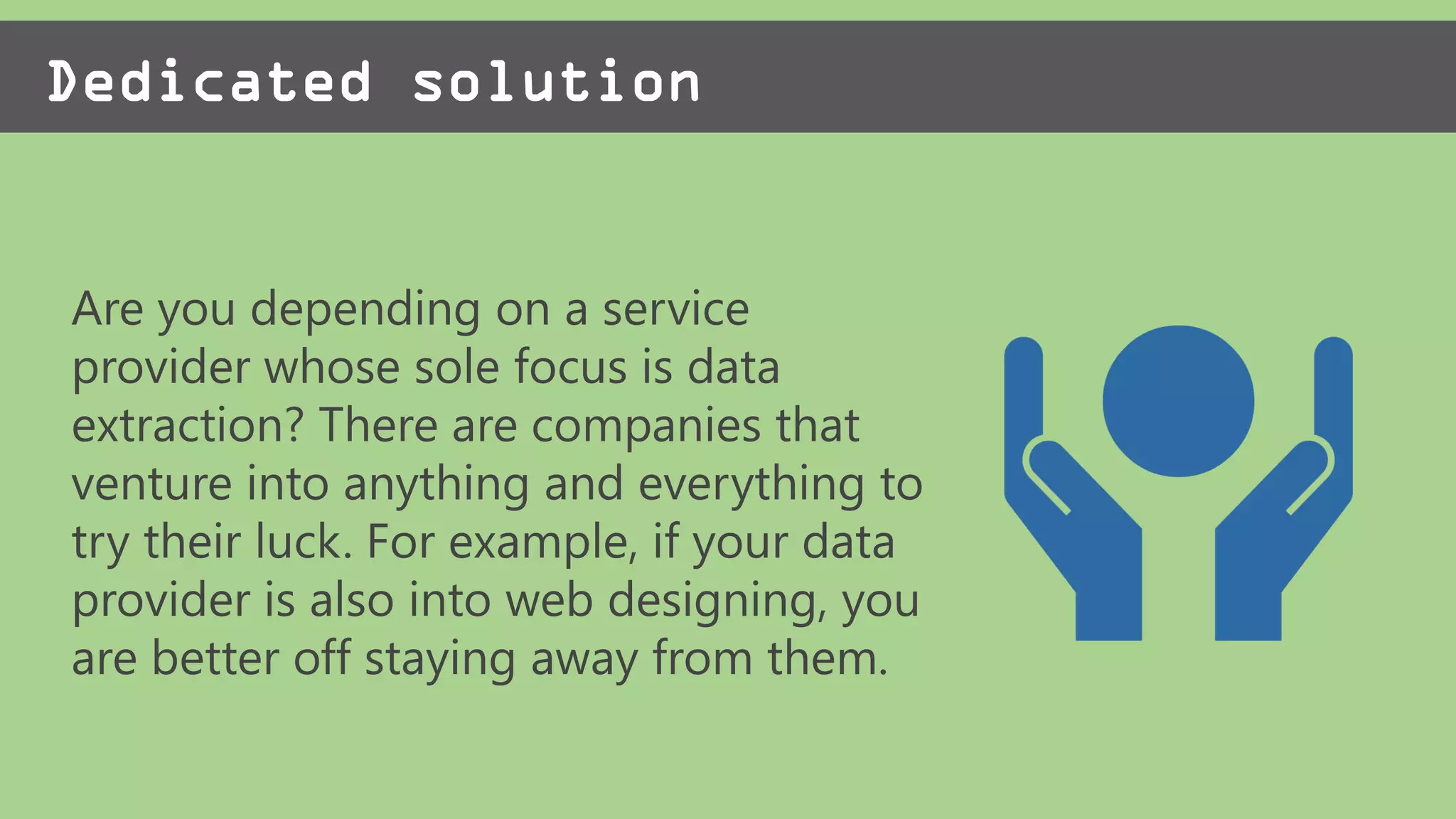 Dedicated solution

Are you depending on a service provider whose sole focus is data extraction? There are companies that venture into anything and everything to try their luck. For example, if your data provider is also into web designing, you are better off staying away from them.